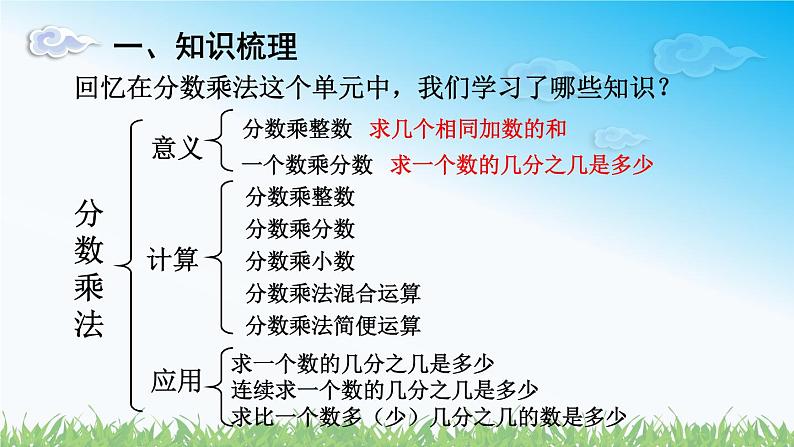 一、知识梳理

回忆在分数乘法这个单元中，我们学习了哪些知识？

分数乘法

意义
分数乘整数　求几个相同加数的和
一个数乘分数　求一个数的几分之几是多少

计算
分数乘整数
分数乘分数
分数乘小数
分数乘法混合运算
分数乘法简便运算

应用
求一个数的几分之几是多少
连续求一个数的几分之几是多少
求比一个数多（少）几分之几的数是多少